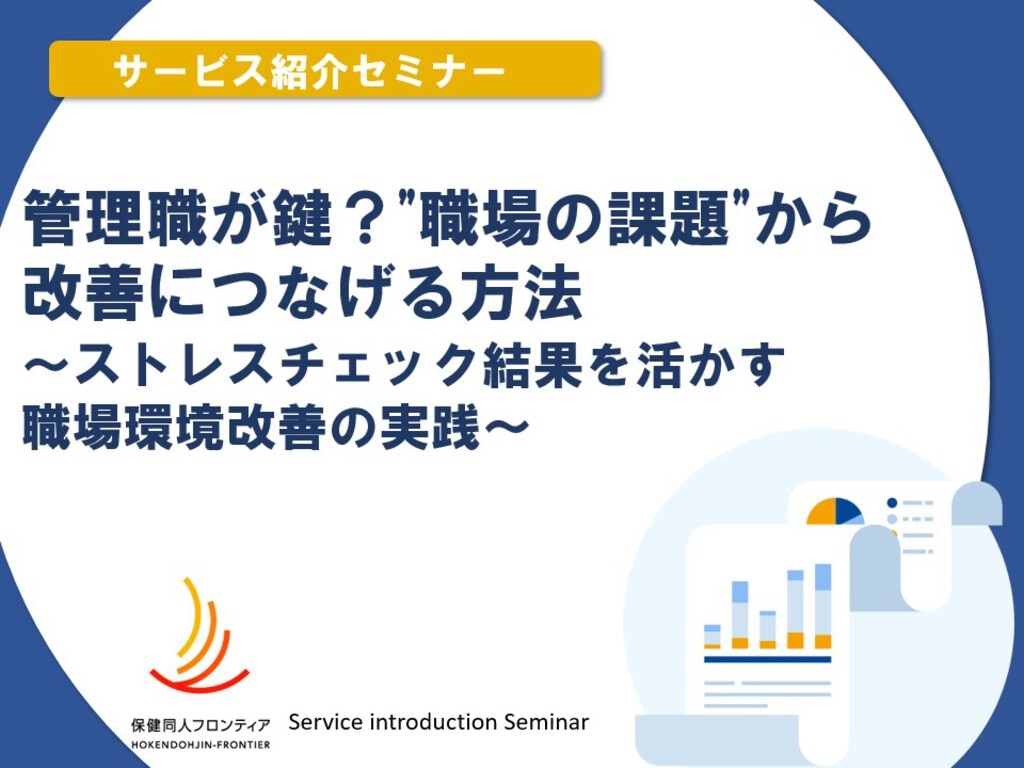 サービス紹介セミナー

管理職が鍵？"職場の課題"から改善につなげる方法
～ストレスチェック結果を活かす職場環境改善の実践～

保健同人フロンティア
HOKENDOHJIN-FRONTIER

Service introduction Seminar